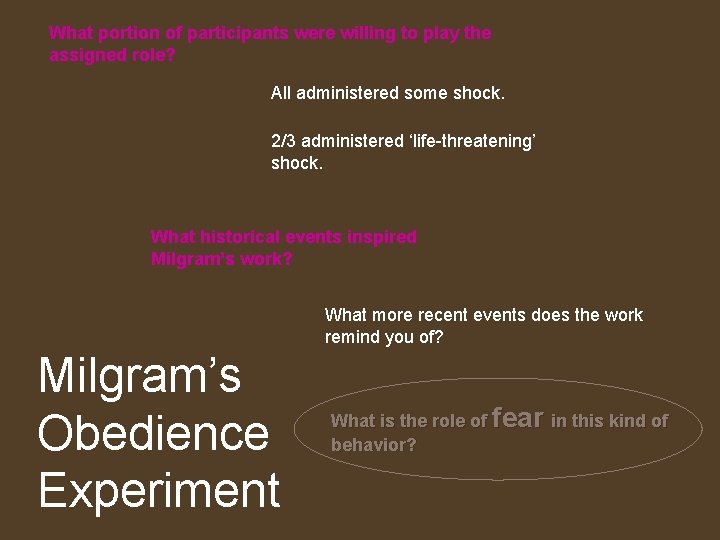 What portion of participants were willing to play the assigned role?

All administered some shock.

2/3 administered ‘life-threatening’ shock.

What historical events inspired Milgram’s work?

What more recent events does the work remind you of?

Milgram’s Obedience Experiment

What is the role of fear in this kind of behavior?